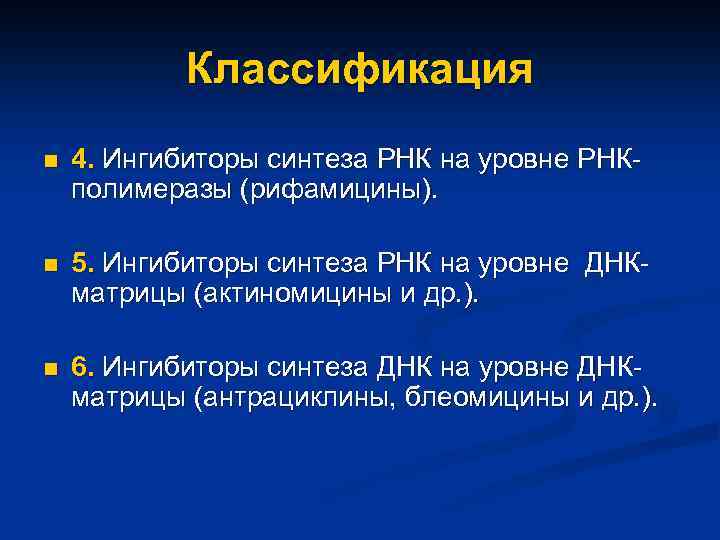 Классификация

4. Ингибиторы синтеза РНК на уровне РНК-полимеразы (рифамицины).

5. Ингибиторы синтеза РНК на уровне ДНК-матрицы (актиномицины и др.).

6. Ингибиторы синтеза ДНК на уровне ДНК-матрицы (антрациклины, блеомицины и др.).